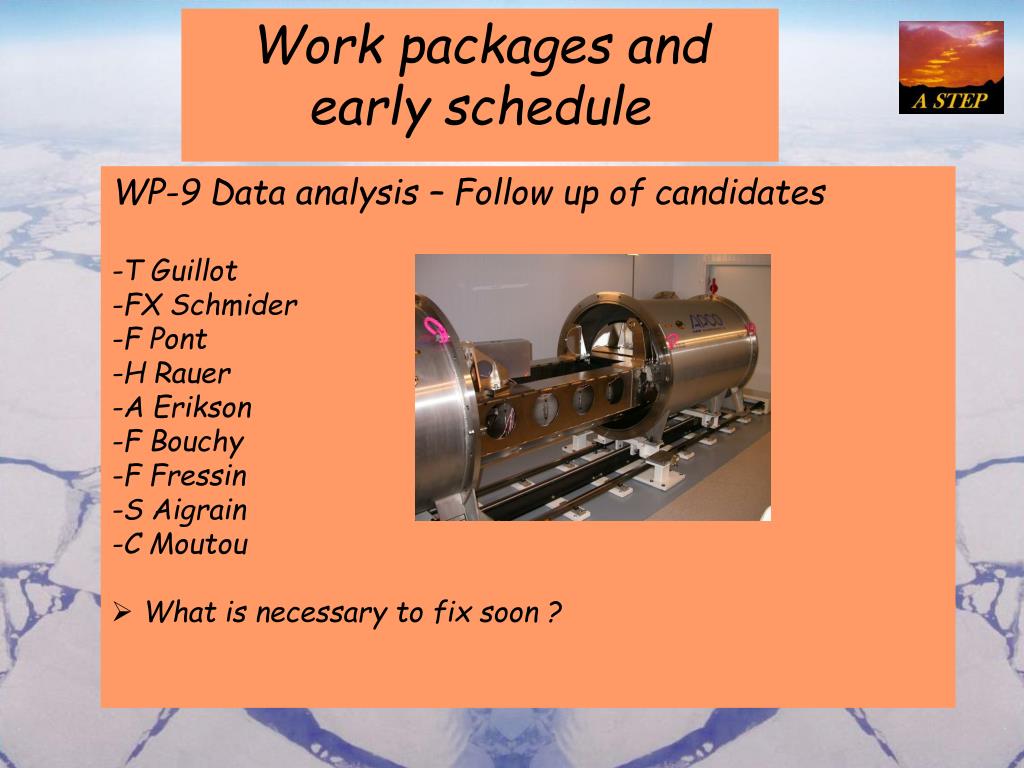 Work packages and early schedule

A STEP

WP-9 Data analysis – Follow up of candidates

-T Guillot
-FX Schmider
-F Pont
-H Rauer
-A Erikson
-F Bouchy
-F Fressin
-S Aigrain
-C Moutou

➢ What is necessary to fix soon ?